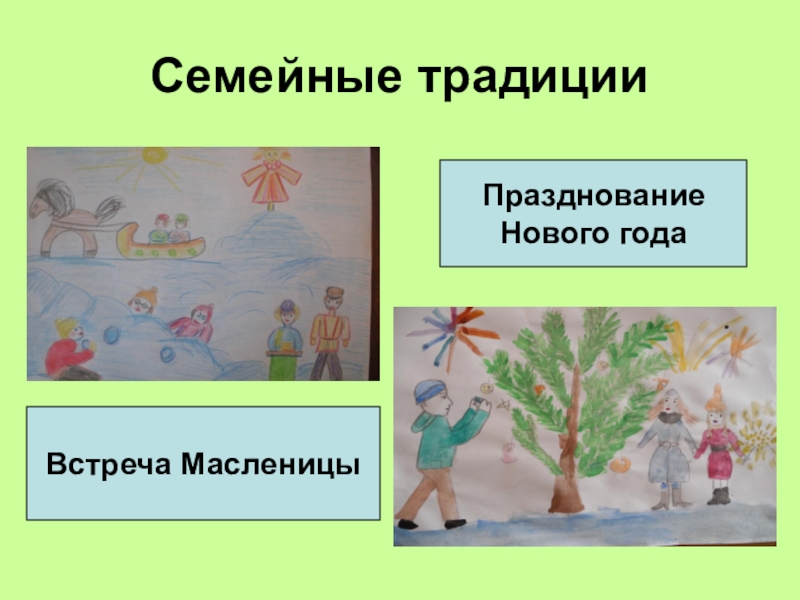 Семейные традиции

Празднование Нового года

Встреча Масленицы